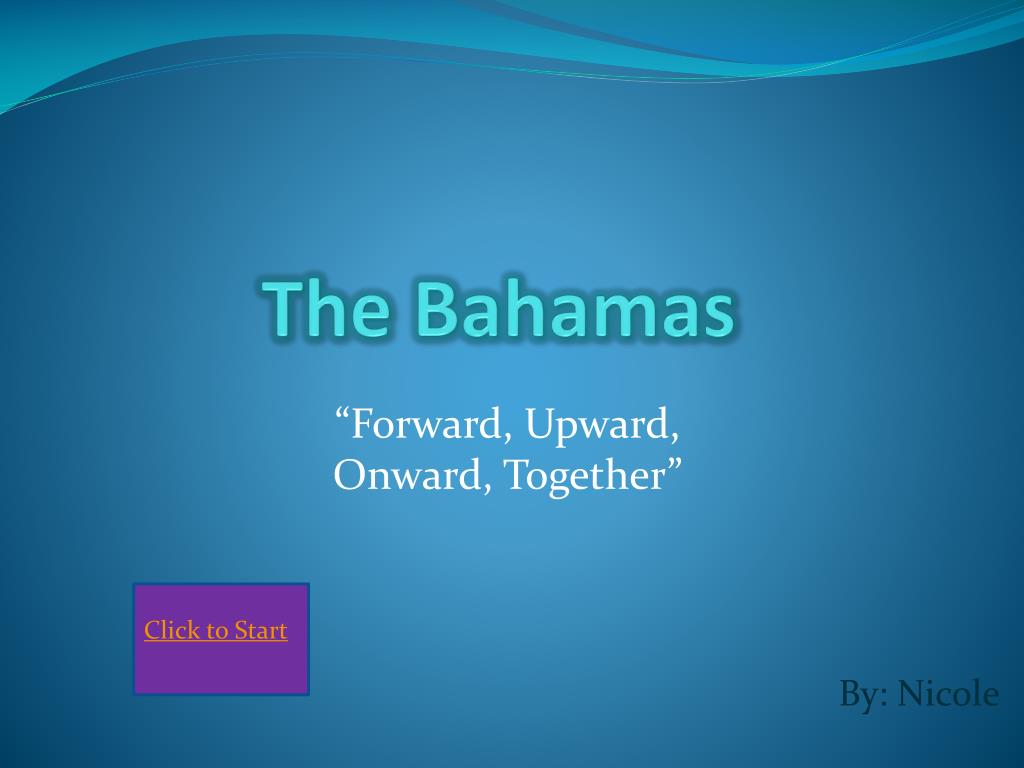 The Bahamas

"Forward, Upward, Onward, Together"

Click to Start

By: Nicole